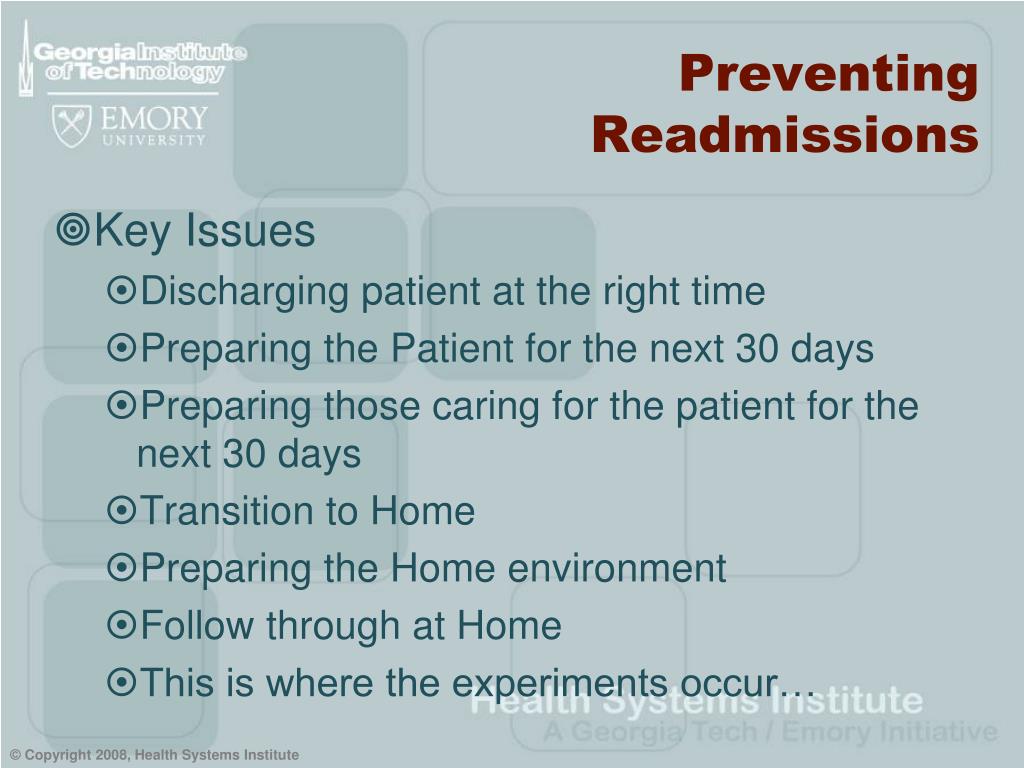 Georgia Institute of Technology

EMORY UNIVERSITY

Preventing Readmissions

Key Issues

Discharging patient at the right time

Preparing the Patient for the next 30 days

Preparing those caring for the patient for the next 30 days

Transition to Home

Preparing the Home environment

Follow through at Home

This is where the experiments occur…

Health Systems Institute
A Georgia Tech / Emory Initiative

© Copyright 2008, Health Systems Institute